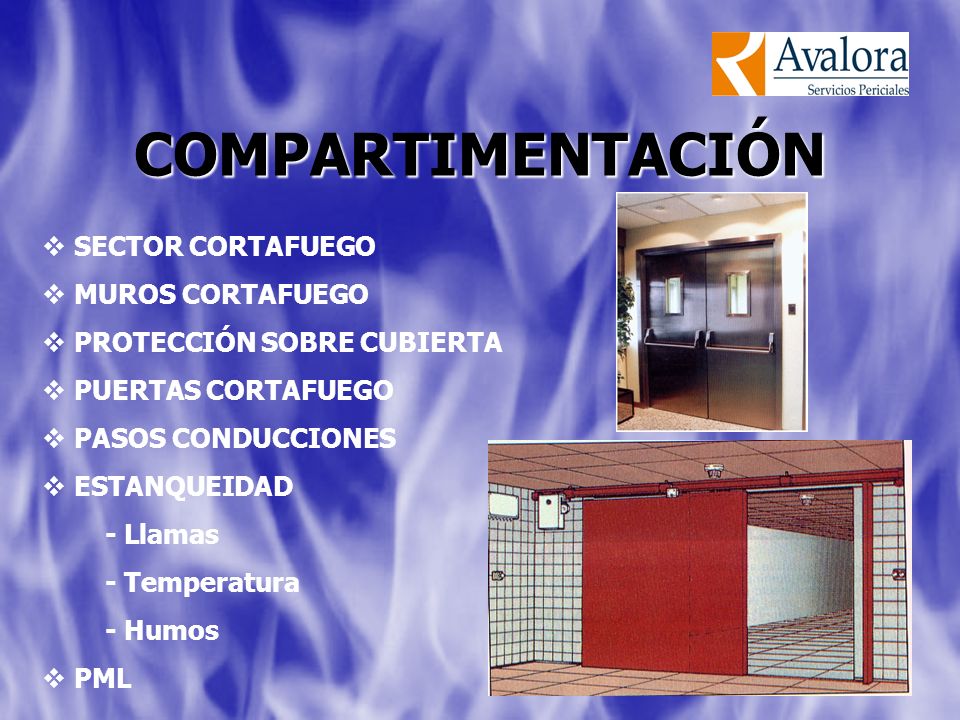 Avalora
Servicios Periciales

COMPARTIMENTACIÓN

❖ SECTOR CORTAFUEGO
❖ MUROS CORTAFUEGO
❖ PROTECCIÓN SOBRE CUBIERTA
❖ PUERTAS CORTAFUEGO
❖ PASOS CONDUCCIONES
❖ ESTANQUEIDAD
- Llamas
- Temperatura
- Humos
❖ PML